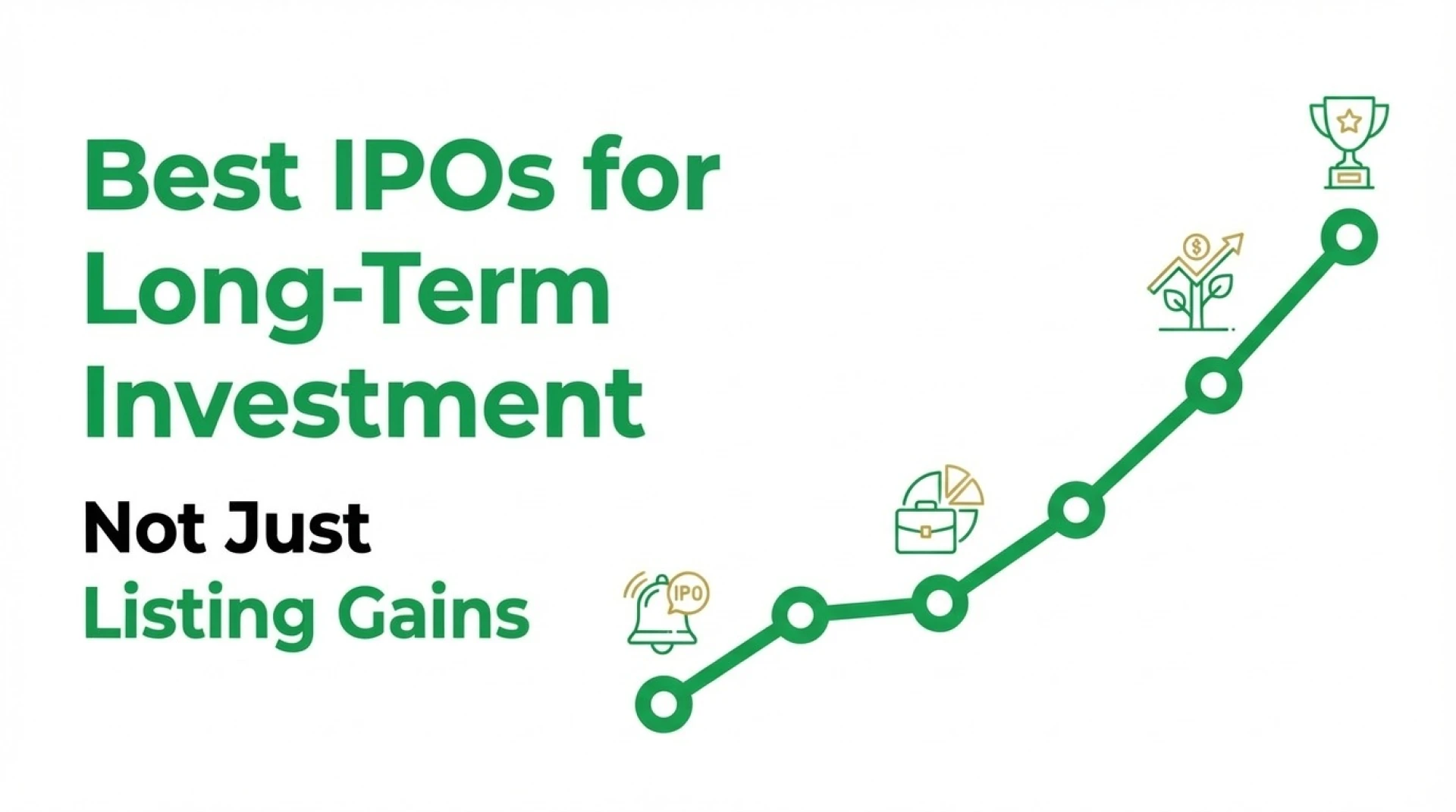 Best IPOs for Long-Term Investment

Not Just Listing Gains

IPO

$